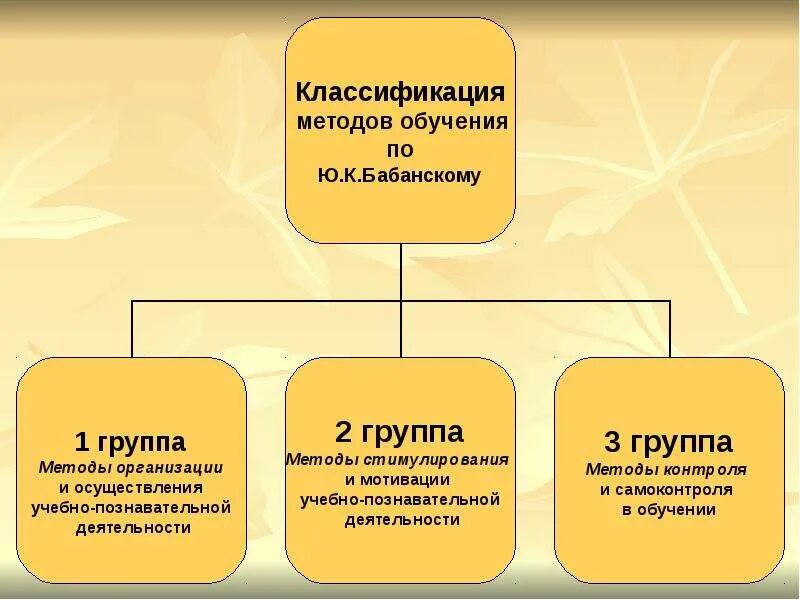 Классификация методов обучения по Ю.К.Бабанскому

1 группа
Методы организации и осуществления учебно-познавательной деятельности

2 группа
Методы стимулирования и мотивации учебно-познавательной деятельности

3 группа
Методы контроля и самоконтроля в обучении